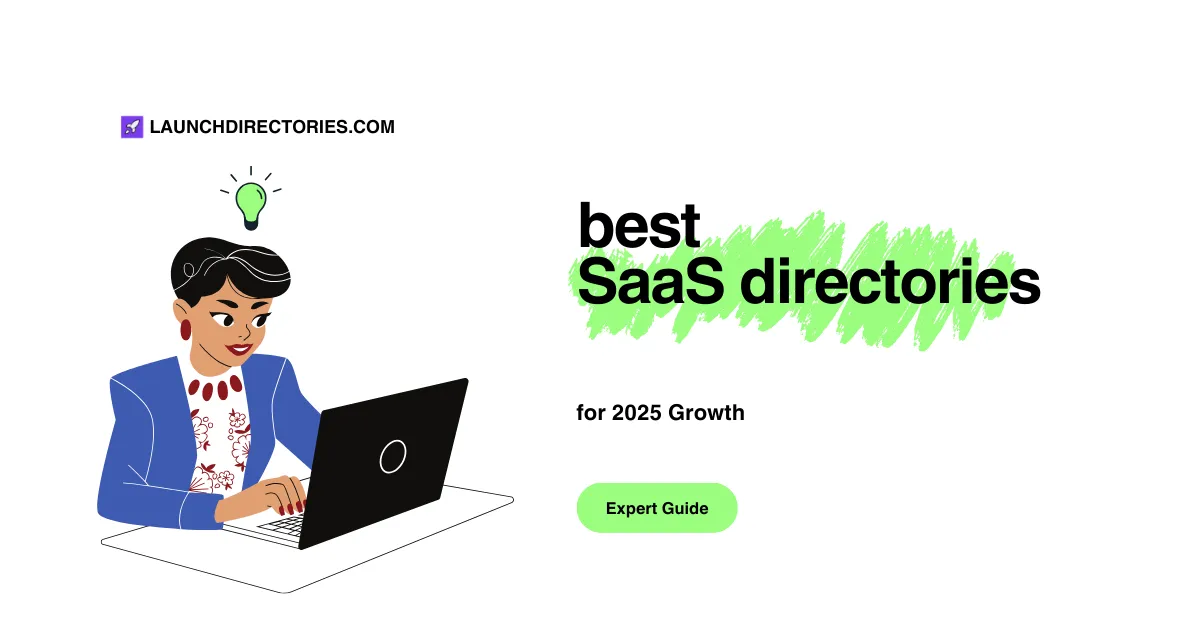 LAUNCHDIRECTORIES.COM

best
SaaS directories

for 2025 Growth

Expert Guide